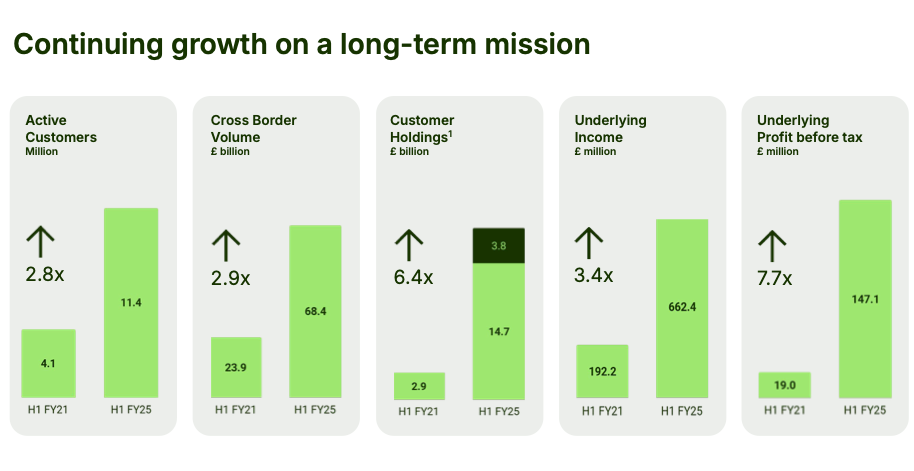 Continuing growth on a long-term mission

Active Customers
Million

2.8x

4.1

11.4

H1 FY21 H1 FY25

Cross Border Volume
£ billion

2.9x

23.9

68.4

H1 FY21 H1 FY25

Customer Holdings$^1$
£ billion

6.4x

2.9

3.8

14.7

H1 FY21 H1 FY25

Underlying Income
£ million

3.4x

192.2

662.4

H1 FY21 H1 FY25

Underlying Profit before tax
£ million

7.7x

19.0

147.1

H1 FY21 H1 FY25